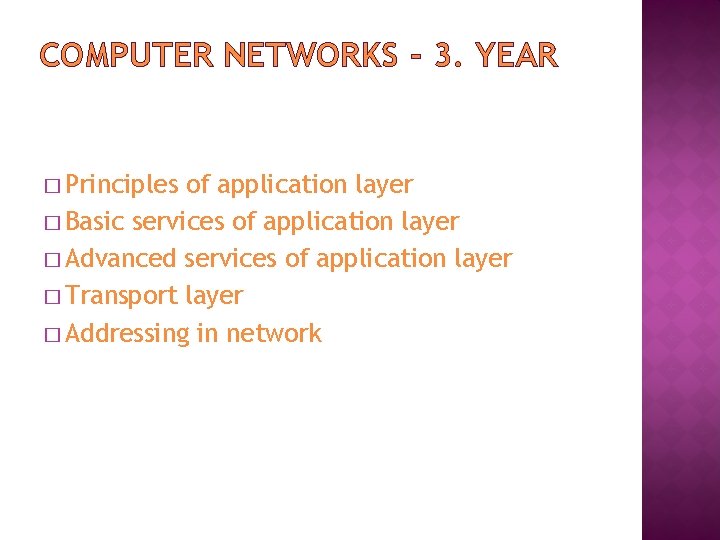 COMPUTER NETWORKS – 3. YEAR

□ Principles of application layer
□ Basic services of application layer
□ Advanced services of application layer
□ Transport layer
□ Addressing in network